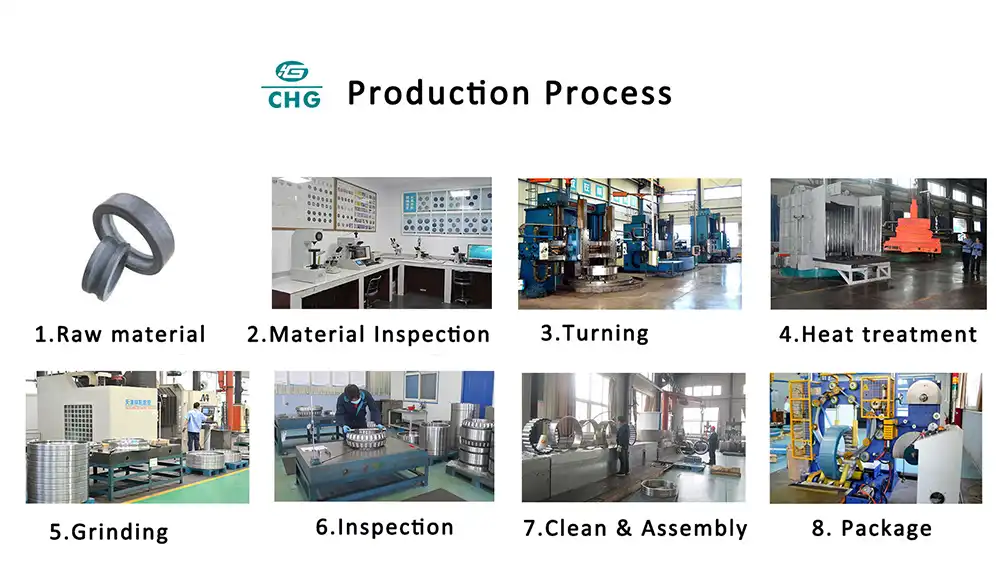 CHG Production Process

1.Raw material

2.Material Inspection

3.Turning

4.Heat treatment

5.Grinding

6.Inspection

7.Clean & Assembly

8. Package